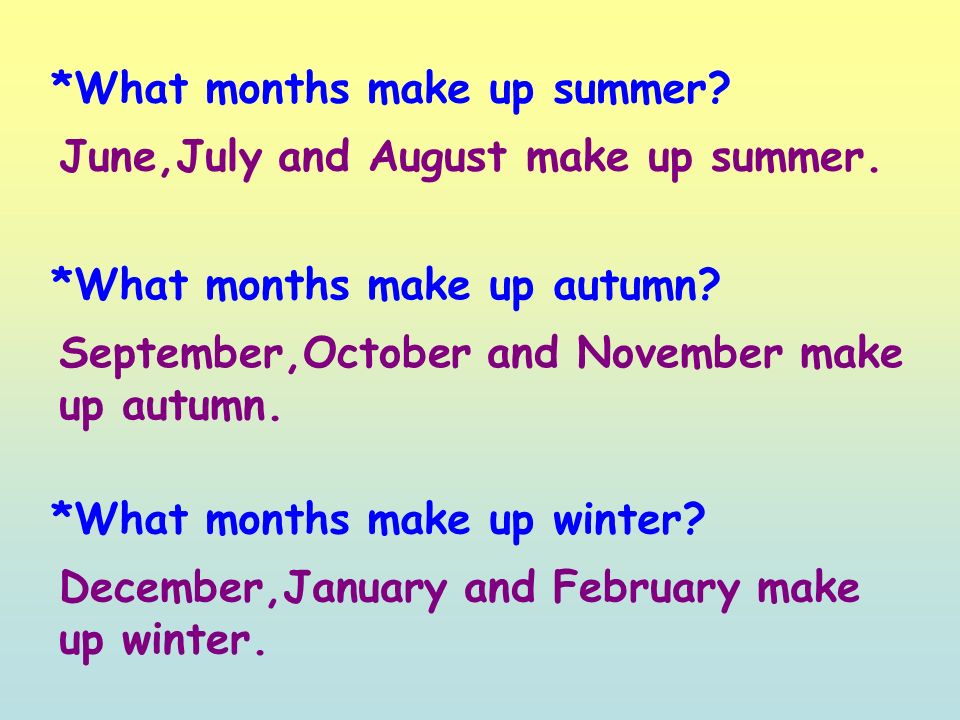 *What months make up summer?

June,July and August make up summer.

*What months make up autumn?

September,October and November make up autumn.

*What months make up winter?

December,January and February make up winter.